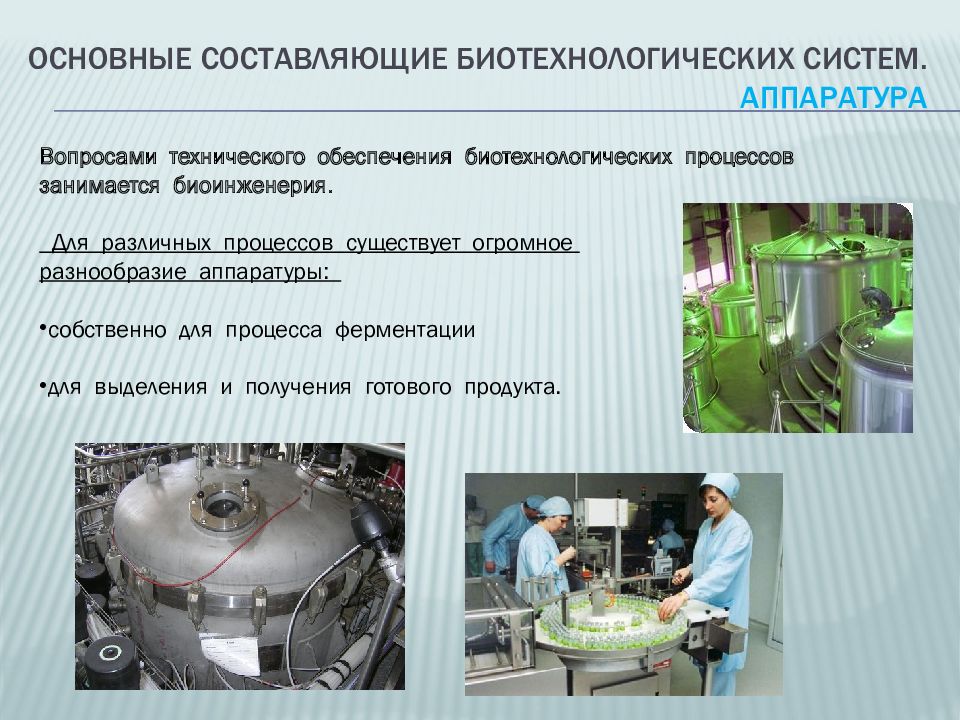 ОСНОВНЫЕ СОСТАВЛЯЮЩИЕ БИОТЕХНОЛОГИЧЕСКИХ СИСТЕМ. АППАРАТУРА

Вопросами технического обеспечения биотехнологических процессов занимается биоинженерия.

Для различных процессов существует огромное разнообразие аппаратуры:

•собственно для процесса ферментации

•для выделения и получения готового продукта.